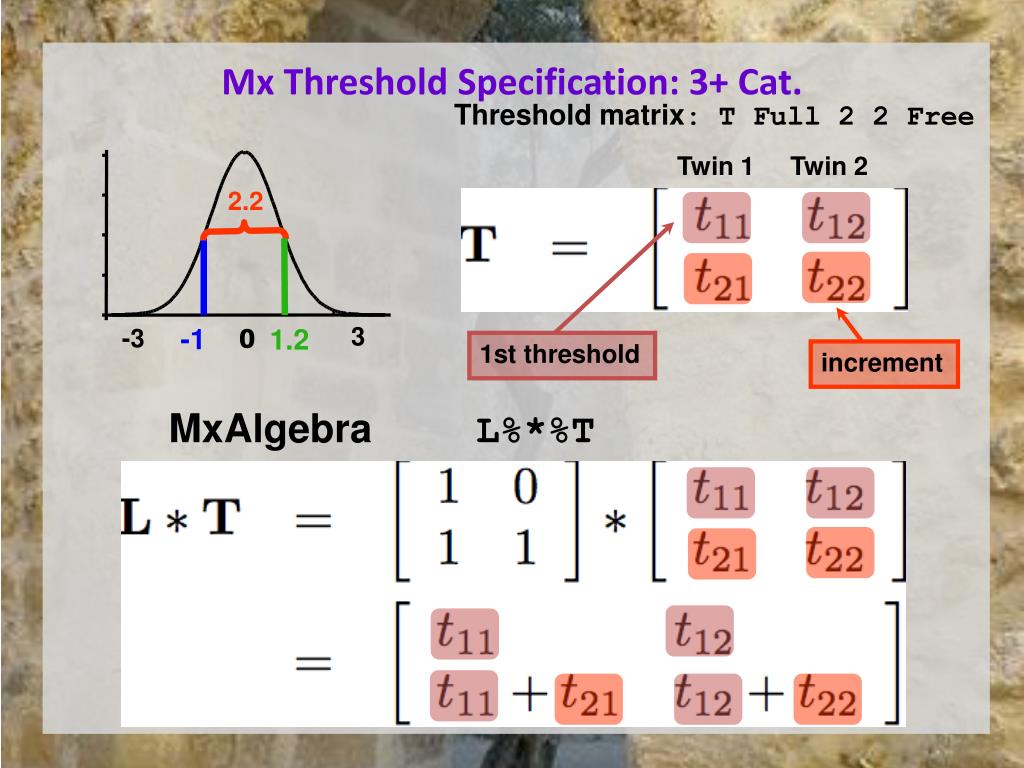 Mx Threshold Specification: 3+ Cat.

Threshold matrix: T Full 2 2 Free

2.2

-3 -1 0 1.2 3

Twin 1 Twin 2

$\mathbf{T} = \begin{bmatrix} t_{11} & t_{12} \\ t_{21} & t_{22} \end{bmatrix}$

1st threshold

increment

MxAlgebra L%*%T

$\mathbf{L} * \mathbf{T} = \begin{bmatrix} 1 & 0 \\ 1 & 1 \end{bmatrix} * \begin{bmatrix} t_{11} & t_{12} \\ t_{21} & t_{22} \end{bmatrix}$

$= \begin{bmatrix} t_{11} & t_{12} \\ t_{11} + t_{21} & t_{12} + t_{22} \end{bmatrix}$